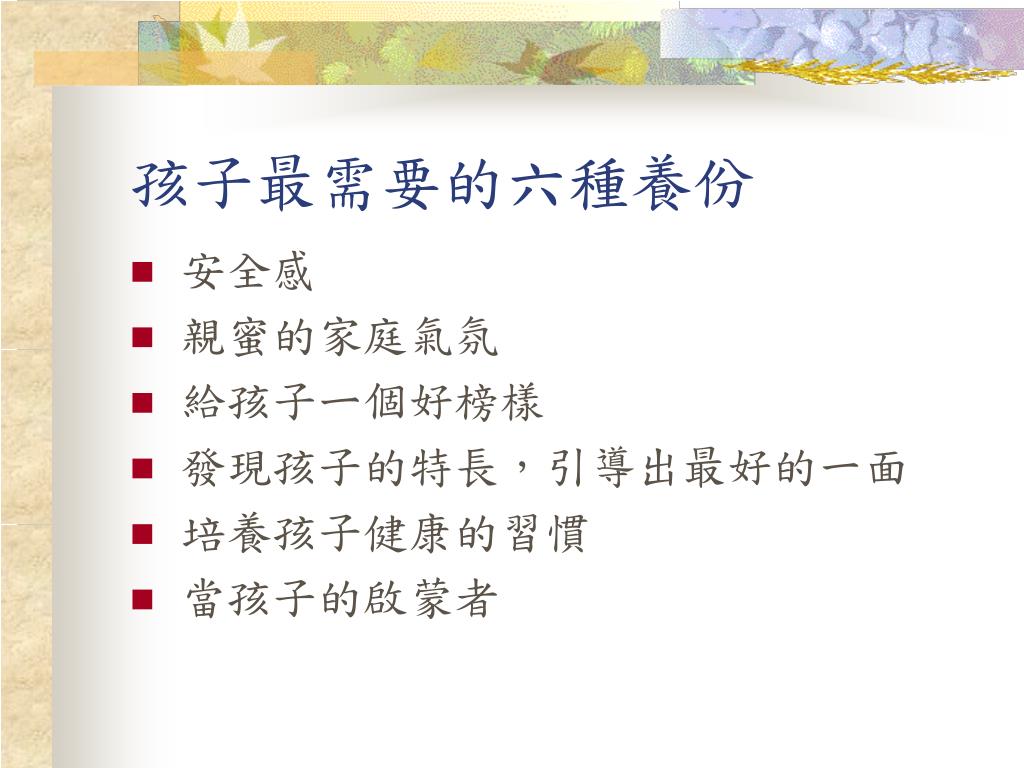 孩子最需要的六種養份

- 安全感
- 親蜜的家庭氣氛
- 給孩子一個好榜樣
- 發現孩子的特長，引導出最好的一面
- 培養孩子健康的習慣
- 當孩子的啟蒙者